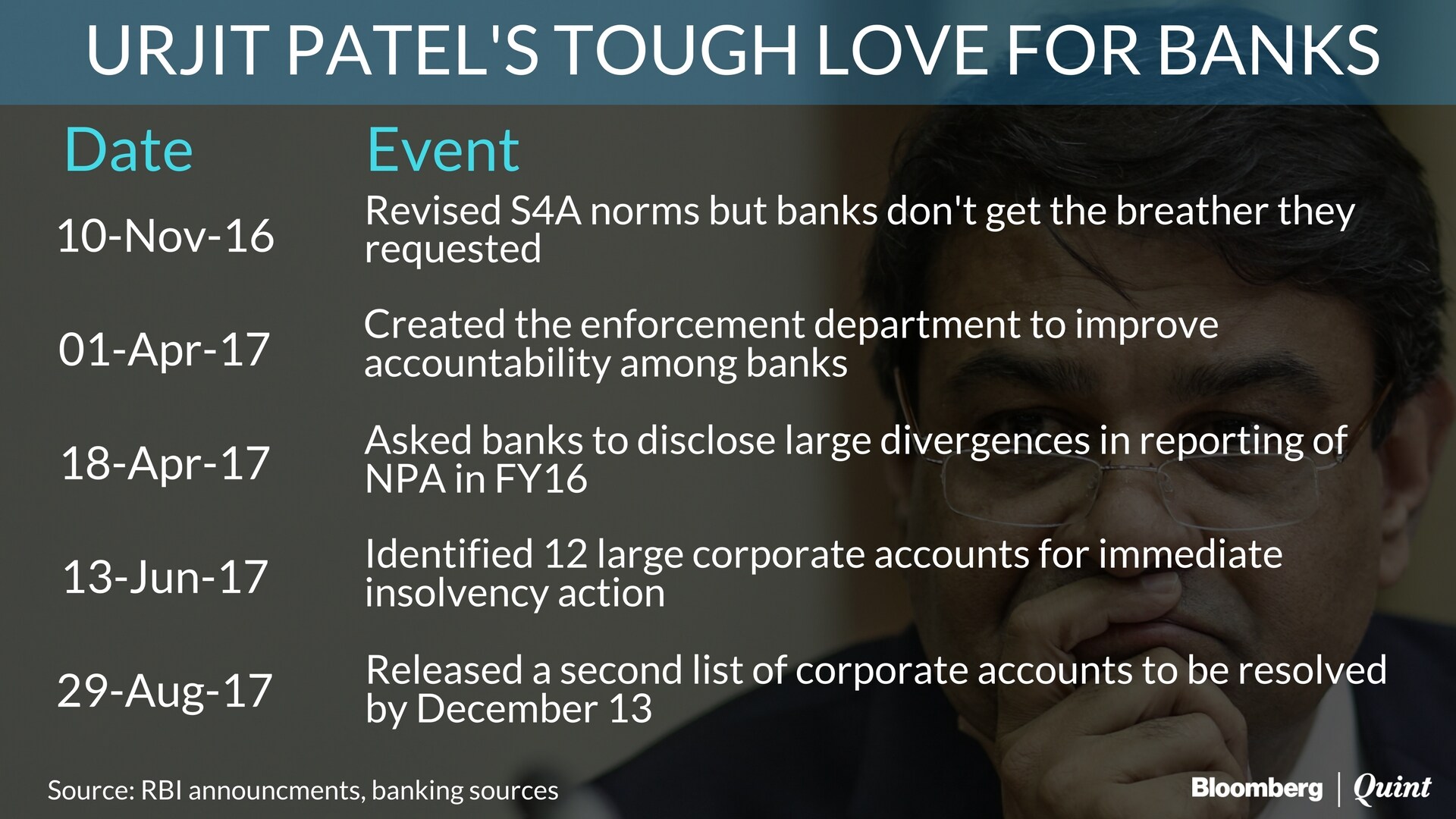 URJIT PATEL'S TOUGH LOVE FOR BANKS

| Date | Event |
|---|---|
| 10-Nov-16 | Revised S4A norms but banks don't get the breather they requested |
| 01-Apr-17 | Created the enforcement department to improve accountability among banks |
| 18-Apr-17 | Asked banks to disclose large divergences in reporting of NPA in FY16 |
| 13-Jun-17 | Identified 12 large corporate accounts for immediate insolvency action |
| 29-Aug-17 | Released a second list of corporate accounts to be resolved by December 13 |

Source: RBI announcments, banking sources

Bloomberg | Quint